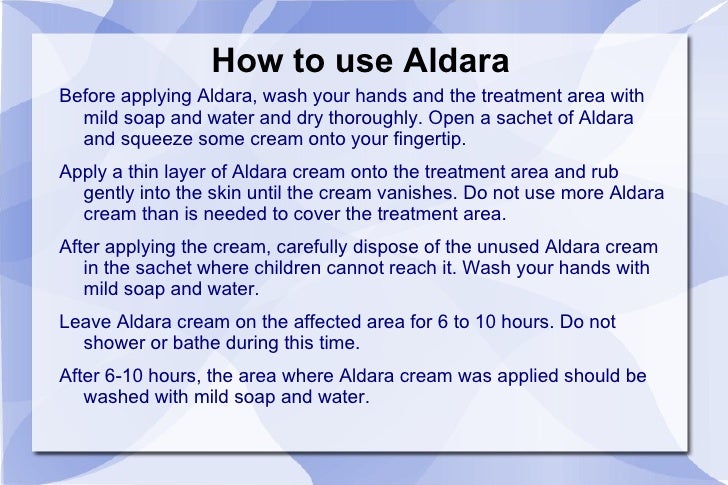 How to use Aldara

Before applying Aldara, wash your hands and the treatment area with mild soap and water and dry thoroughly. Open a sachet of Aldara and squeeze some cream onto your fingertip.

Apply a thin layer of Aldara cream onto the treatment area and rub gently into the skin until the cream vanishes. Do not use more Aldara cream than is needed to cover the treatment area.

After applying the cream, carefully dispose of the unused Aldara cream in the sachet where children cannot reach it. Wash your hands with mild soap and water.

Leave Aldara cream on the affected area for 6 to 10 hours. Do not shower or bathe during this time.

After 6-10 hours, the area where Aldara cream was applied should be washed with mild soap and water.